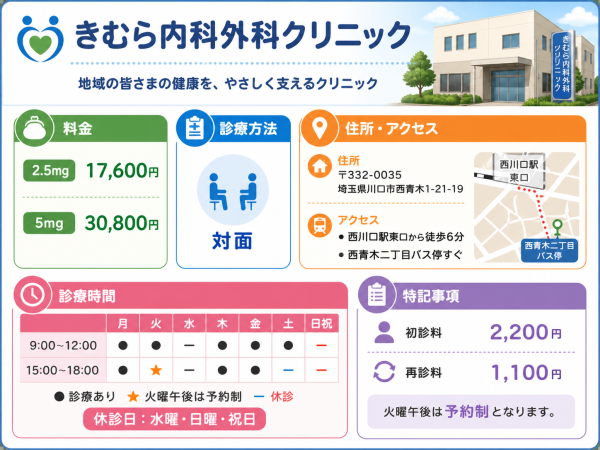 きむら内科外科クリニック

地域の皆さまの健康を、やさしく支えるクリニック

きむら内科外科クリニック

料金

2.5mg 17,600円

5mg 30,800円

診療方法

対面

住所・アクセス

住所
〒332-0035
埼玉県川口市西青木1-21-19

アクセス
● 西川口駅東口から徒歩6分
● 西青木二丁目バス停すぐ

西川口駅 東口

西青木二丁目 バス停

診療時間

| | 月 | 火 | 水 | 木 | 金 | 土 | 日祝 |
|---|---|---|---|---|---|---|---|
| 9:00~12:00 | ● | ● | ー | ● | ● | ● | ー |
| 15:00~18:00 | ● | ★ | ー | ● | ● | ー | ー |

● 診療あり ★ 火曜午後は予約制 ー 休診

休診日：水曜・日曜・祝日

特記事項

初診料 2,200円

再診料 1,100円

火曜午後は予約制となります。